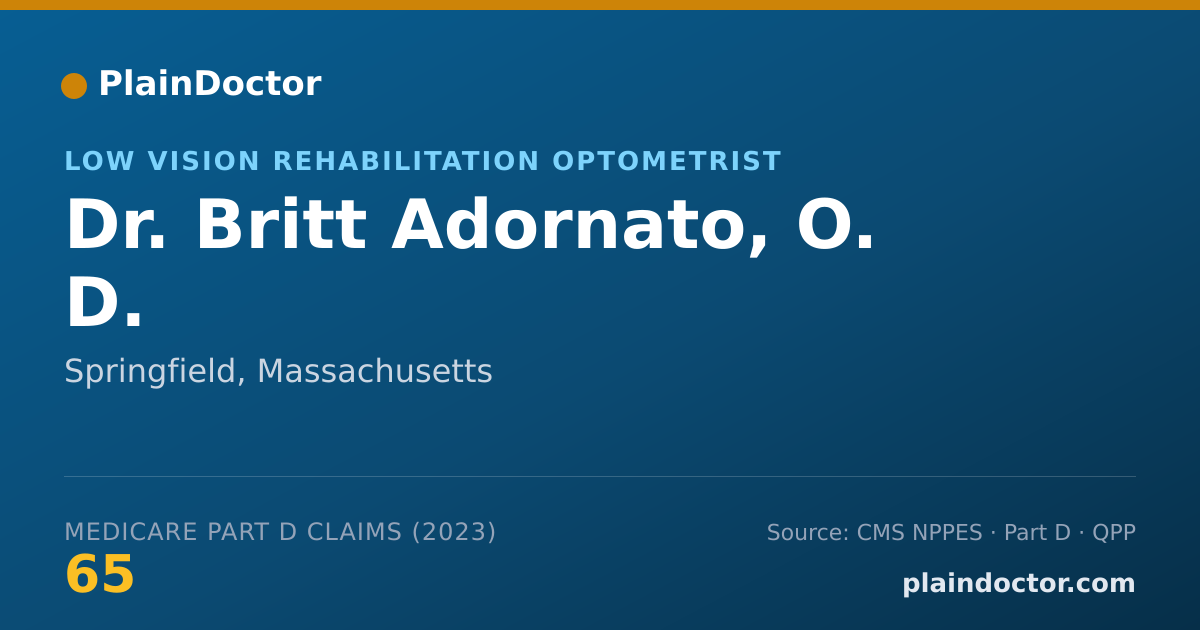 PlainDoctor

LOW VISION REHABILITATION OPTOMETRIST

Dr. Britt Adornato, O. D.

Springfield, Massachusetts

MEDICARE PART D CLAIMS (2023)

65

Source: CMS NPPES · Part D · QPP

plaindoctor.com